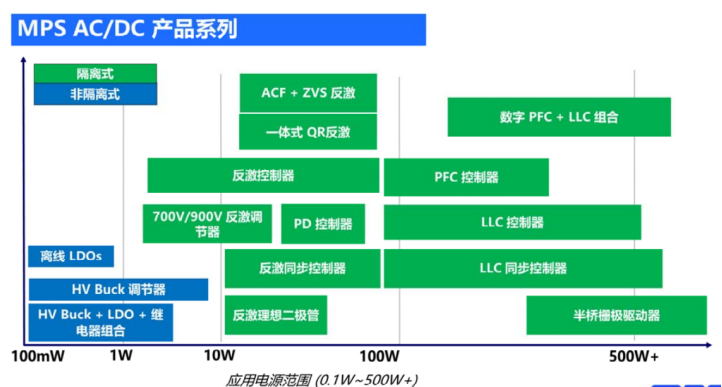 MPS AC/DC 产品系列

隔离式
非隔离式

ACF + ZVS 反激
一体式 QR反激
数字 PFC + LLC 组合
反激控制器
PFC 控制器
700V/900V 反激调节器
PD 控制器
LLC 控制器
离线 LDOs
反激同步控制器
LLC 同步控制器
HV Buck 调节器
HV Buck + LDO + 继电器组合
反激理想二极管
半桥栅极驱动器

100mW
1W
10W
100W
500W+

应用电源范围 (0.1W~500W+)